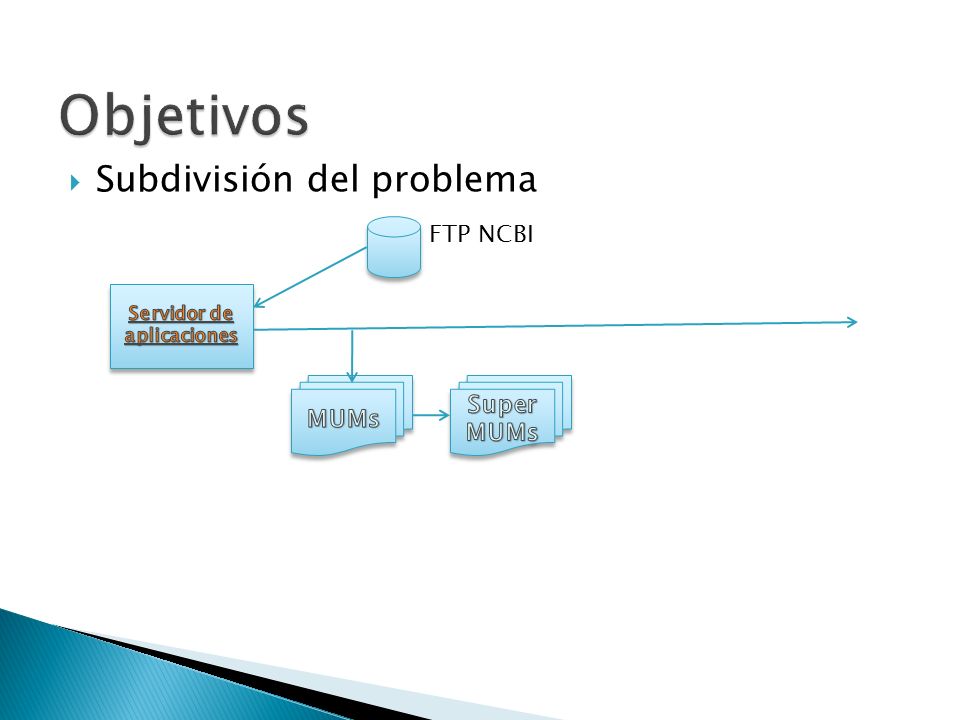 Objetivos

Subdivisión del problema

FTP NCBI

Servidor de aplicaciones

MUMs

Super MUMs